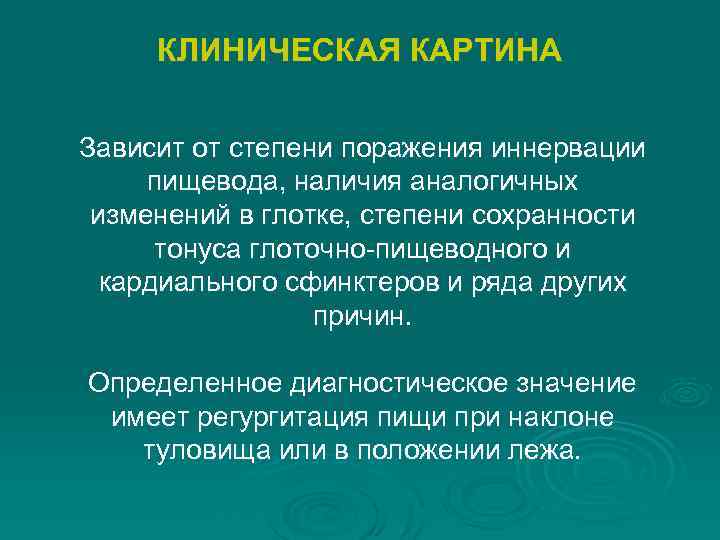 КЛИНИЧЕСКАЯ КАРТИНА

Зависит от степени поражения иннервации пищевода, наличия аналогичных изменений в глотке, степени сохранности тонуса глоточно-пищеводного и кардиального сфинктеров и ряда других причин.

Определенное диагностическое значение имеет регургитация пищи при наклоне туловища или в положении лежа.